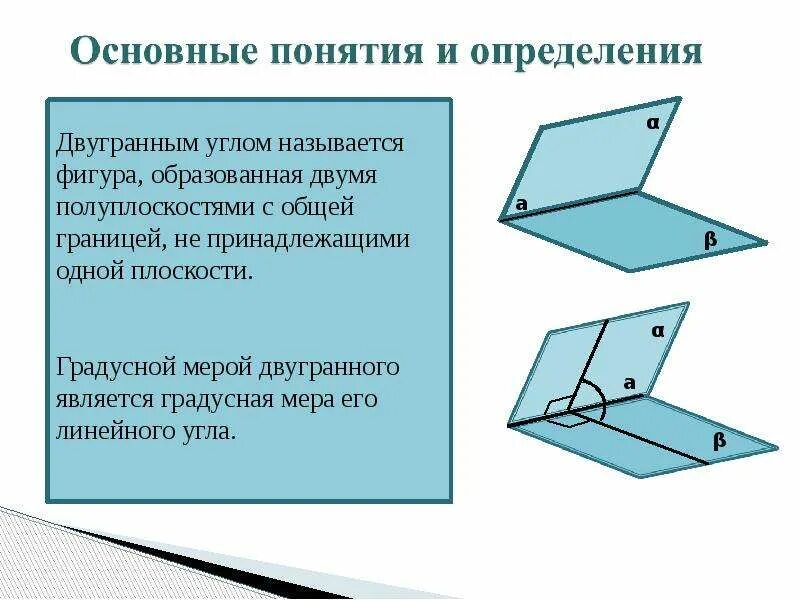 Основные понятия и определения

Двугранным углом называется фигура, образованная двумя полуплоскостями с общей границей, не принадлежащими одной плоскости.

Градусной мерой двугранного является градусная мера его линейного угла.

α
a
β

α
a
β